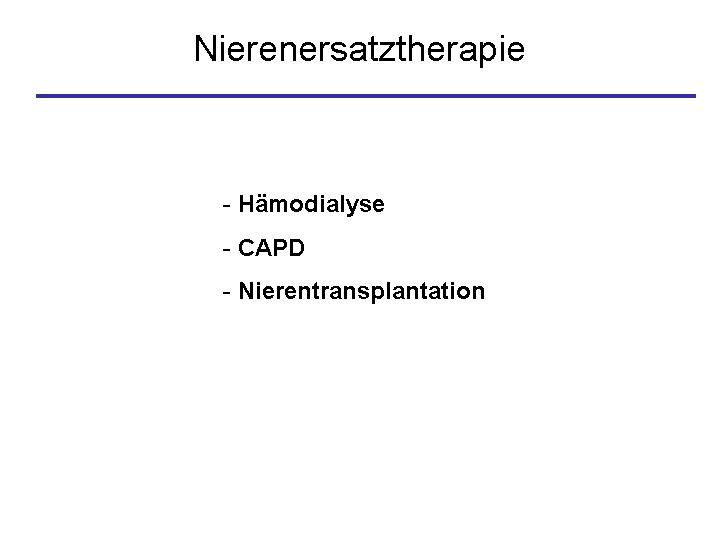 Nierenersatztherapie

- Hämodialyse
- CAPD
- Nierentransplantation